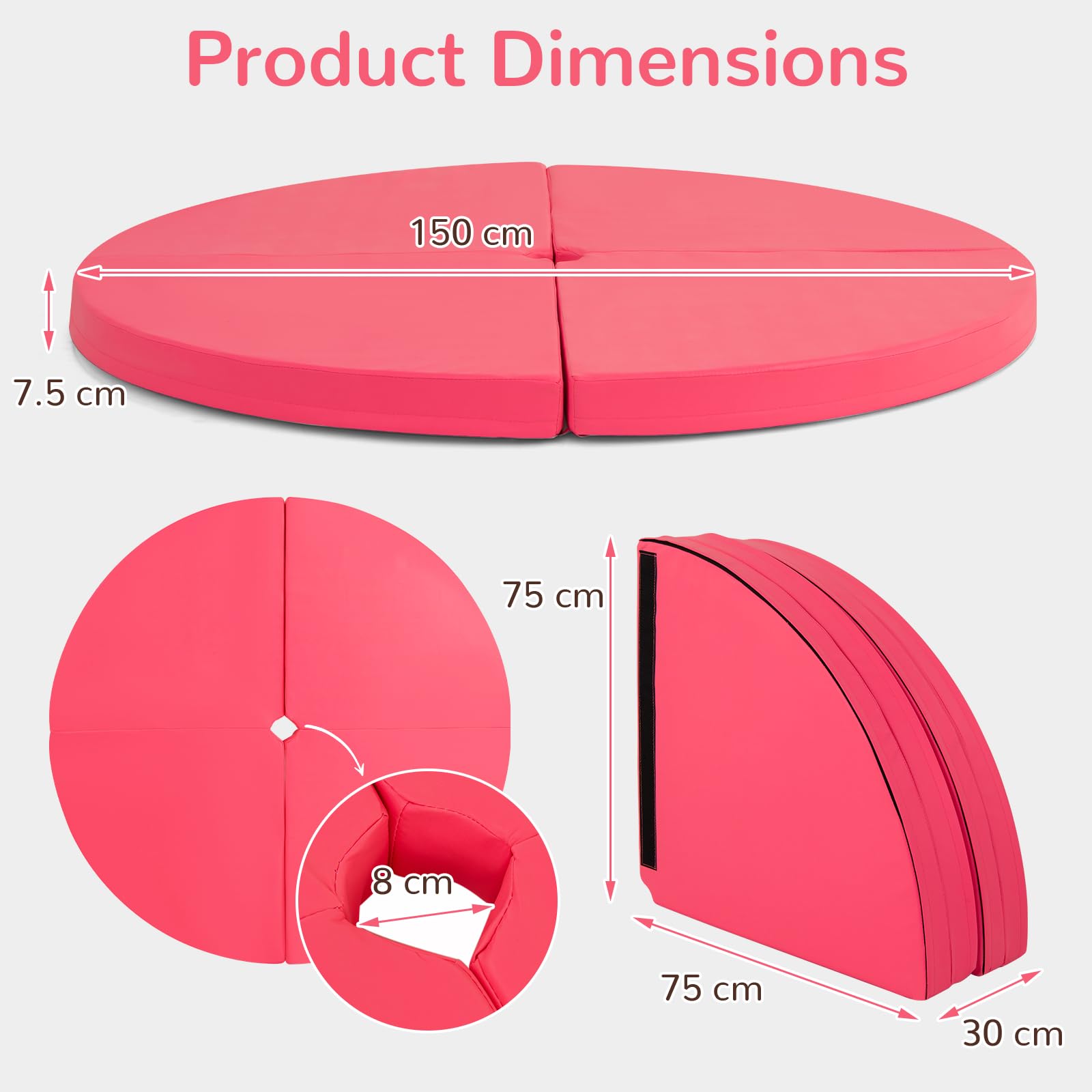 Product Dimensions

150 cm

7.5 cm

75 cm

8 cm

75 cm

30 cm